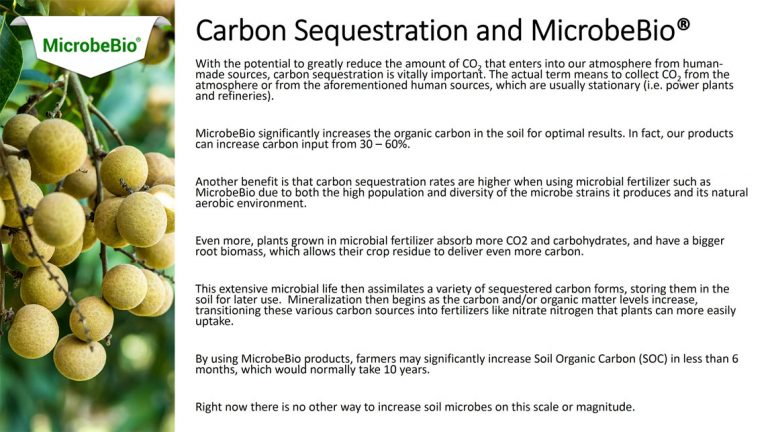 MicrobeBio®

Carbon Sequestration and MicrobeBio®

With the potential to greatly reduce the amount of $CO_2$ that enters into our atmosphere from human-made sources, carbon sequestration is vitally important. The actual term means to collect $CO_2$ from the atmosphere or from the aforementioned human sources, which are usually stationary (i.e. power plants and refineries).

MicrobeBio significantly increases the organic carbon in the soil for optimal results. In fact, our products can increase carbon input from 30 – 60%.

Another benefit is that carbon sequestration rates are higher when using microbial fertilizer such as MicrobeBio due to both the high population and diversity of the microbe strains it produces and its natural aerobic environment.

Even more, plants grown in microbial fertilizer absorb more CO2 and carbohydrates, and have a bigger root biomass, which allows their crop residue to deliver even more carbon.

This extensive microbial life then assimilates a variety of sequestered carbon forms, storing them in the soil for later use. Mineralization then begins as the carbon and/or organic matter levels increase, transitioning these various carbon sources into fertilizers like nitrate nitrogen that plants can more easily uptake.

By using MicrobeBio products, farmers may significantly increase Soil Organic Carbon (SOC) in less than 6 months, which would normally take 10 years.

Right now there is no other way to increase soil microbes on this scale or magnitude.